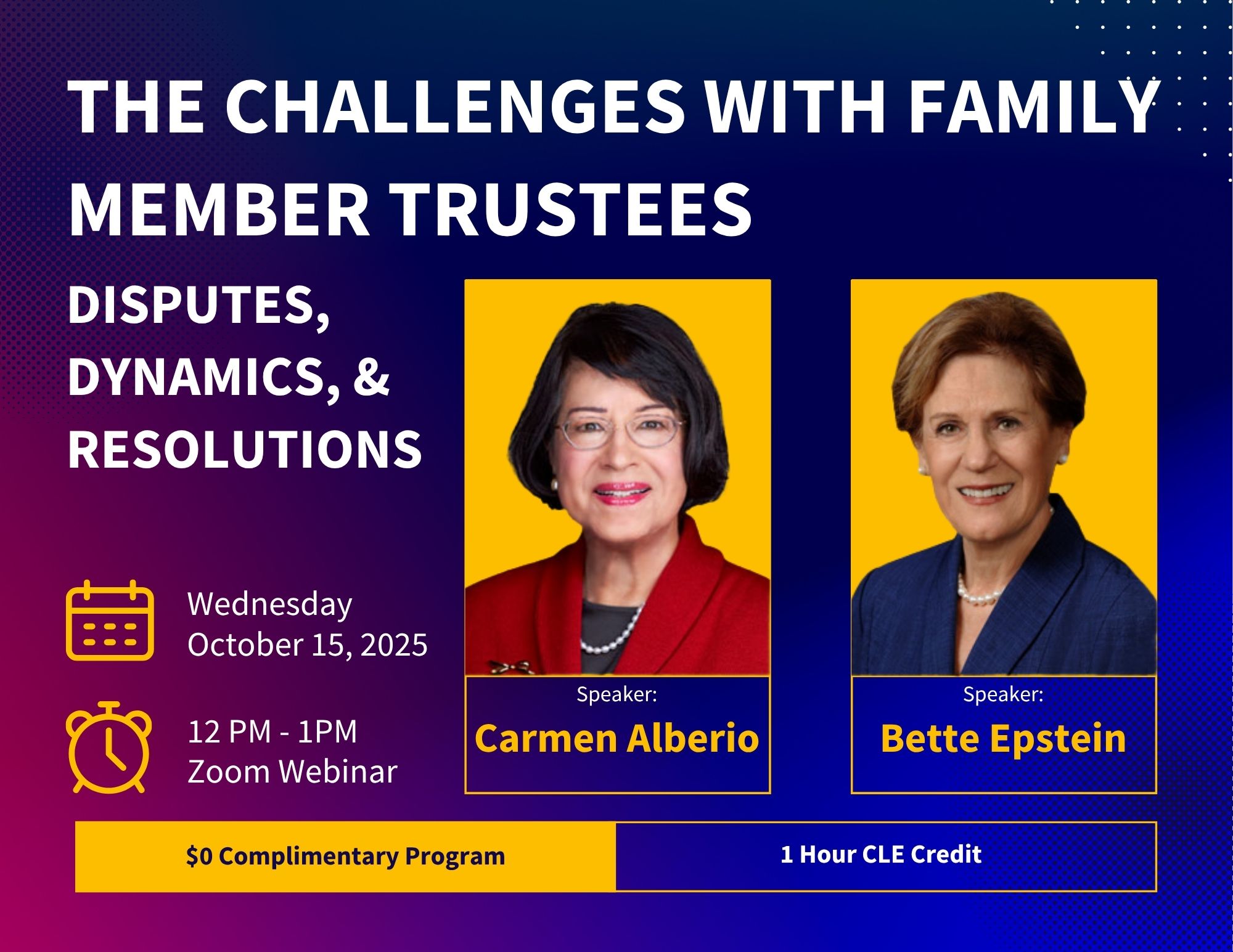 THE CHALLENGES WITH FAMILY MEMBER TRUSTEES

DISPUTES, DYNAMICS, & RESOLUTIONS

Wednesday
October 15, 2025

12 PM - 1PM
Zoom Webinar

Speaker:
Carmen Alberio

Speaker:
Bette Epstein

$0 Complimentary Program

1 Hour CLE Credit